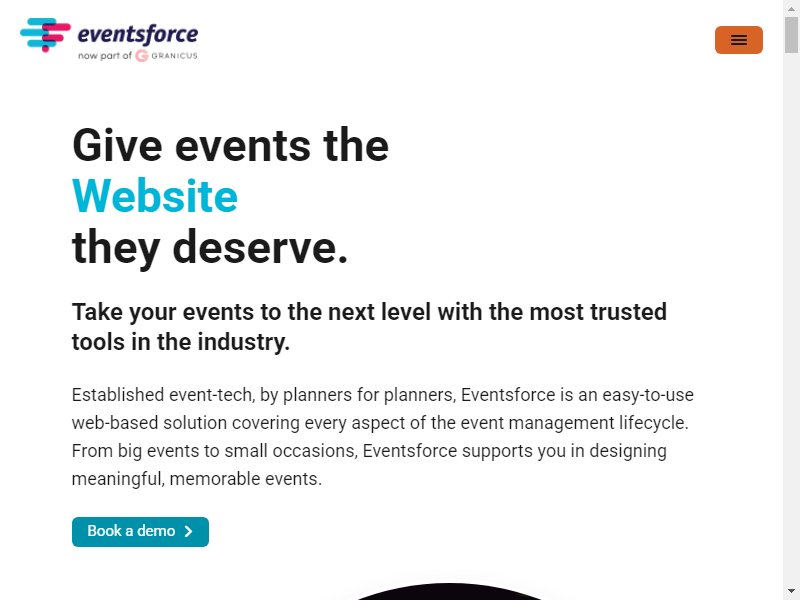 eventsforce
now part of GRANICUS

Give events the
Website
they deserve.

Take your events to the next level with the most trusted tools in the industry.

Established event-tech, by planners for planners, Eventsforce is an easy-to-use web-based solution covering every aspect of the event management lifecycle. From big events to small occasions, Eventsforce supports you in designing meaningful, memorable events.

Book a demo